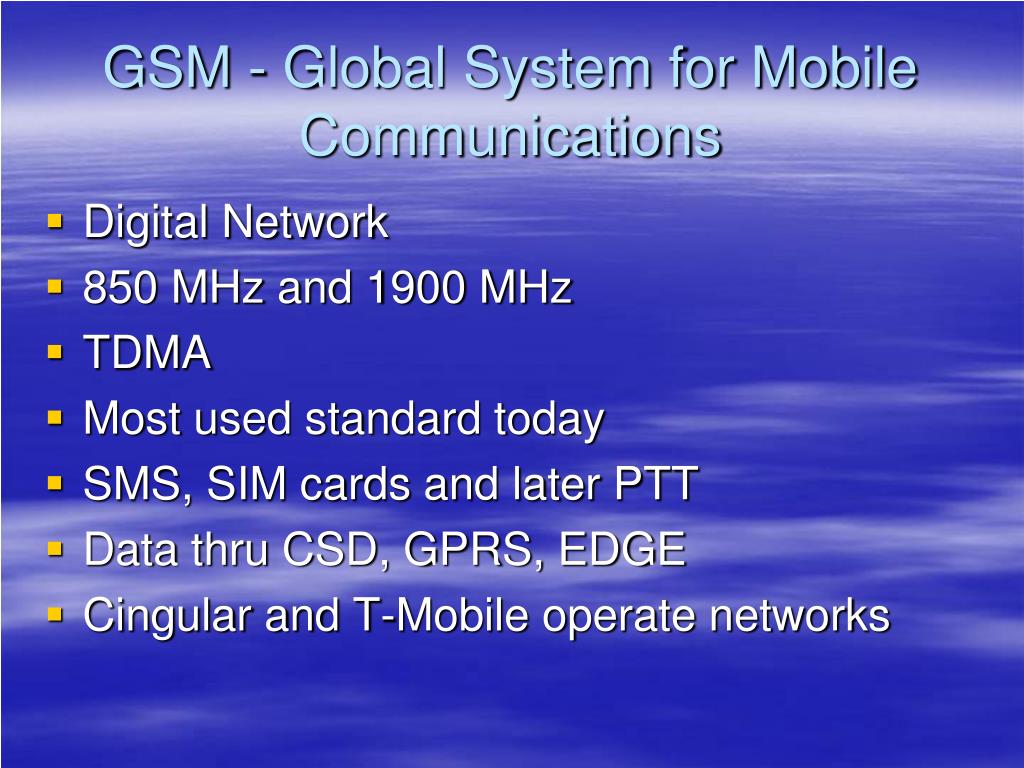 GSM - Global System for Mobile Communications

- Digital Network
- 850 MHz and 1900 MHz
- TDMA
- Most used standard today
- SMS, SIM cards and later PTT
- Data thru CSD, GPRS, EDGE
- Cingular and T-Mobile operate networks